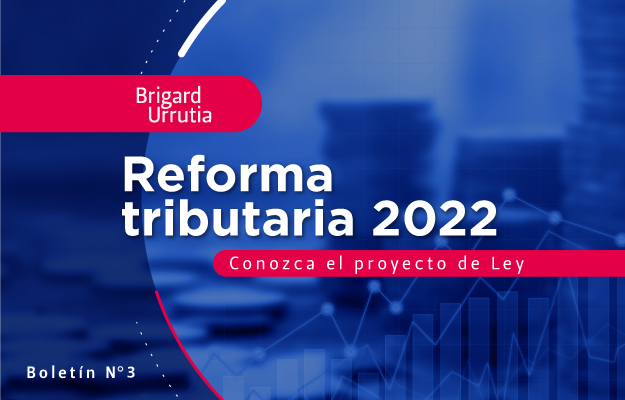 Brigard Urrutia

Reforma tributaria 2022

Conozca el proyecto de Ley

Boletín N°3